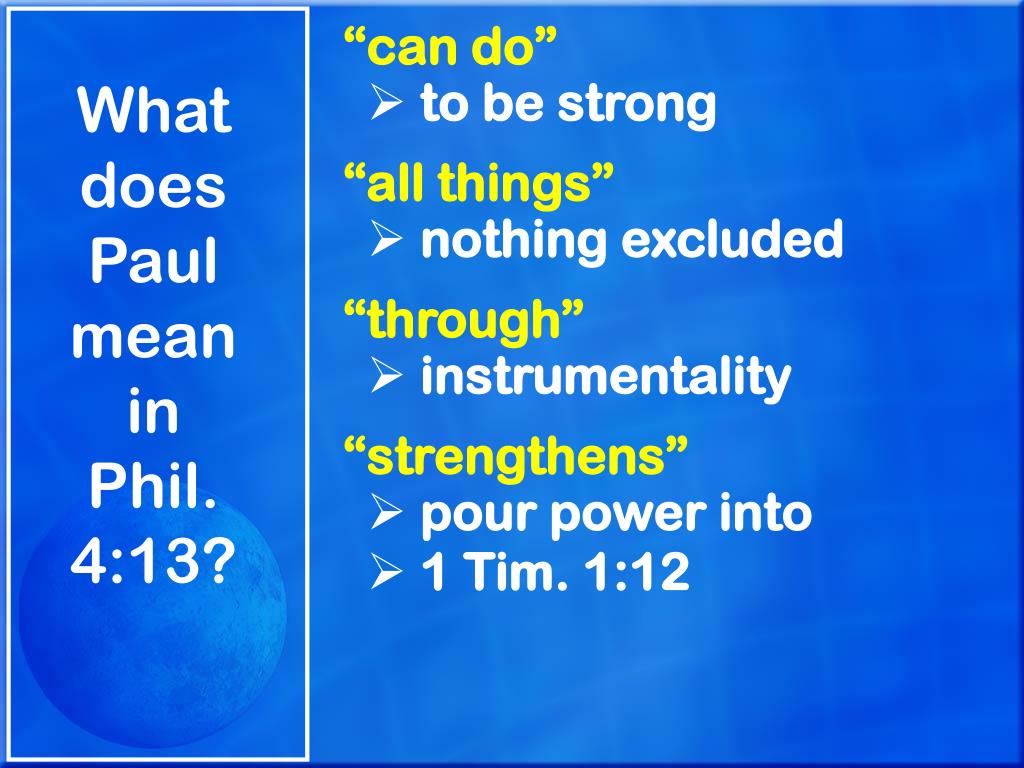 What does Paul mean in Phil. 4:13?

“can do”
➢ to be strong

“all things”
➢ nothing excluded

“through”
➢ instrumentality

“strengthens”
➢ pour power into
➢ 1 Tim. 1:12